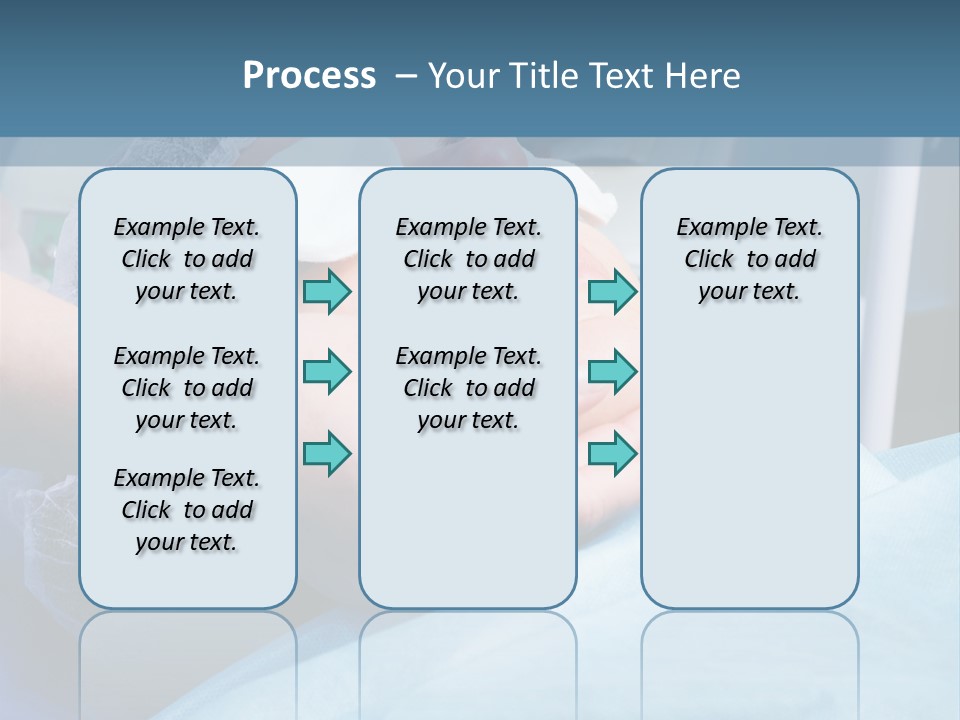 Process – Your Title Text Here

Example Text. Click to add your text.

Example Text. Click to add your text.

Example Text. Click to add your text.

Example Text. Click to add your text.

Example Text. Click to add your text.

Example Text. Click to add your text.